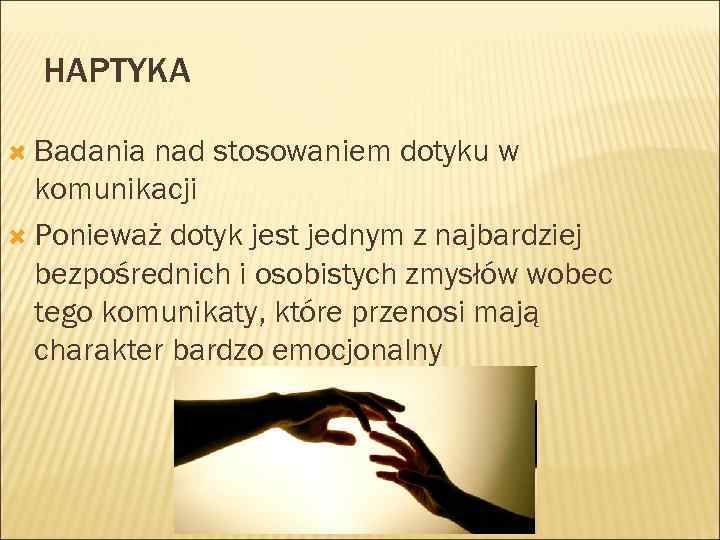 HAPTYKA

Badania nad stosowaniem dotyku w komunikacji

Ponieważ dotyk jest jednym z najbardziej bezpośrednich i osobistych zmysłów wobec tego komunikaty, które przenosi mają charakter bardzo emocjonalny